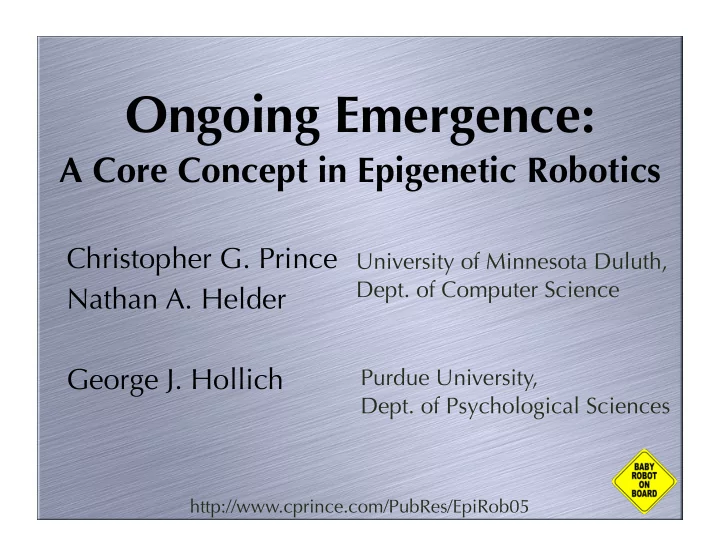 Ongoing Emergence:
A Core Concept in Epigenetic Robotics

Christopher G. Prince
Nathan A. Helder

University of Minnesota Duluth,
Dept. of Computer Science

George J. Hollich

Purdue University,
Dept. of Psychological Sciences

BABY ROBOT ON BOARD

http://www.cprince.com/PubRes/EpiRob05